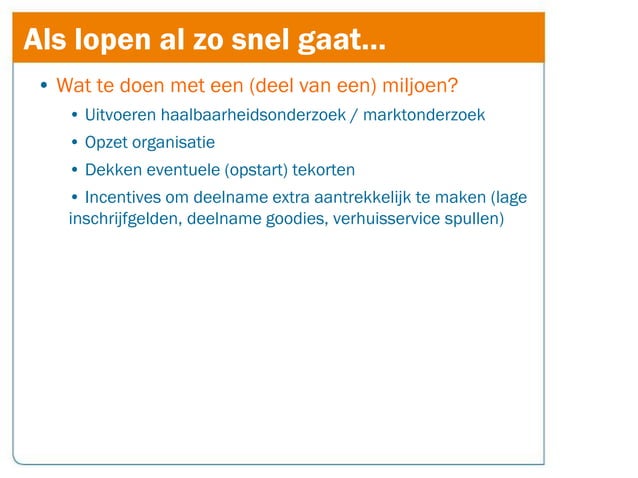 Als lopen al zo snel gaat...

• Wat te doen met een (deel van een) miljoen?

• Uitvoeren haalbaarheidsonderzoek / marktonderzoek

• Opzet organisatie

• Dekken eventuele (opstart) tekorten

• Incentives om deelname extra aantrekkelijk te maken (lage inschrijfgelden, deelname goodies, verhuisservice spullen)